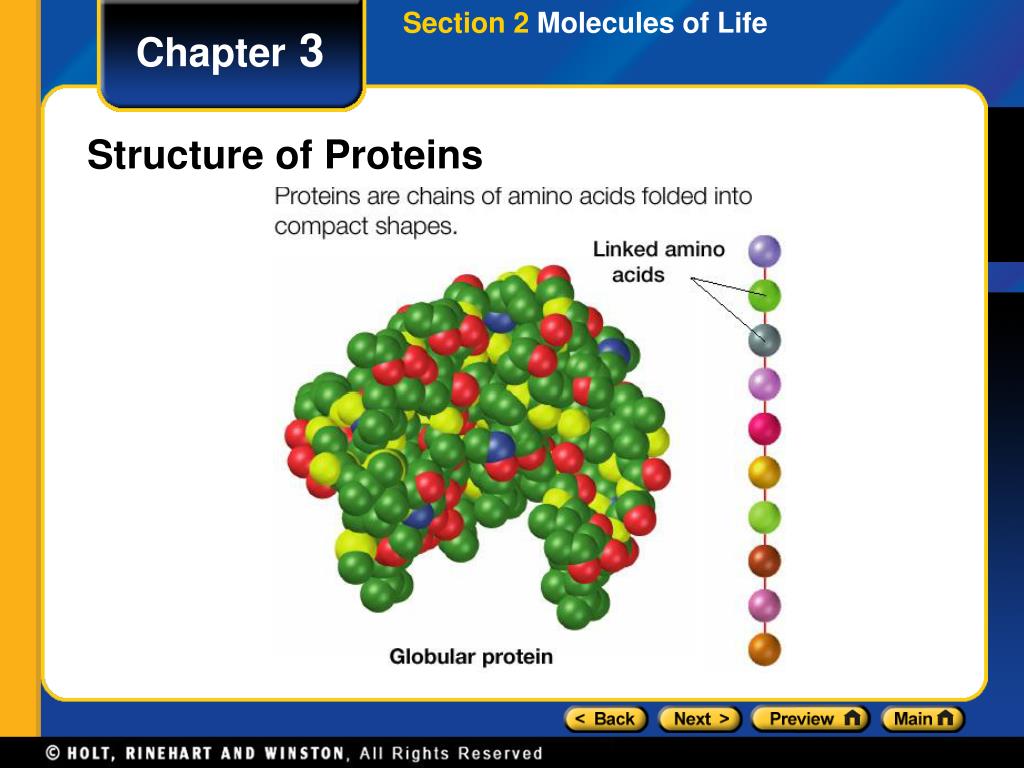 Chapter 3

Section 2 Molecules of Life

Structure of Proteins

Proteins are chains of amino acids folded into compact shapes.

Linked amino acids

Globular protein

< Back Next > Preview Main

© HOLT, RINEHART AND WINSTON, All Rights Reserved